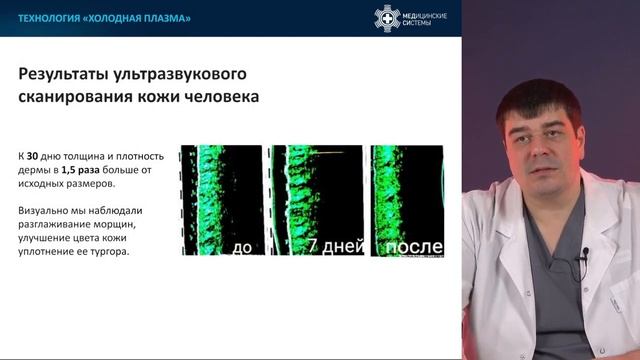 ТЕХНОЛОГИЯ «ХОЛОДНАЯ ПЛАЗМА»

МЕДИЦИНСКИЕ СИСТЕМЫ

Результаты ультразвукового сканирования кожи человека

К 30 дню толщина и плотность дермы в 1,5 раза больше от исходных размеров.

Визуально мы наблюдали разглаживание морщин, улучшение цвета кожи уплотнение ее тургора.

до

7 дней

после